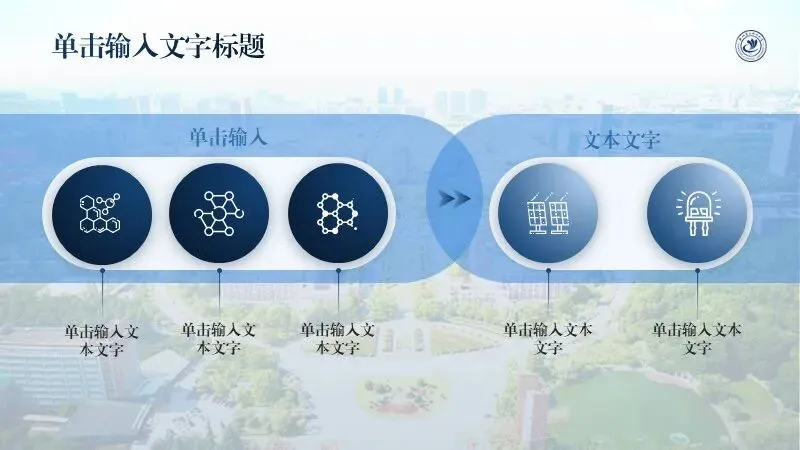 单击输入文字标题

单击输入

文本文字

单击输入文本文字

单击输入文本文字

单击输入文本文字

单击输入文本文字

单击输入文本文字